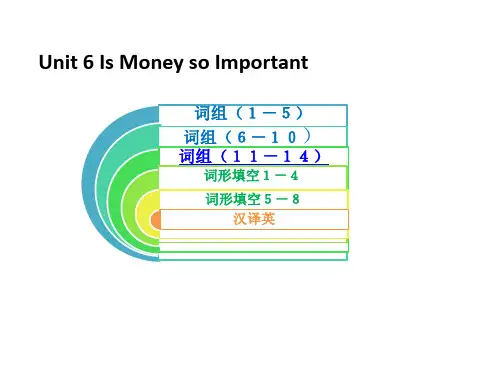 Unit 6 Is Money so Important

词组（1－5）

词组（6－10）

词组（11－14）

词形填空1－4

词形填空5－8

汉译英